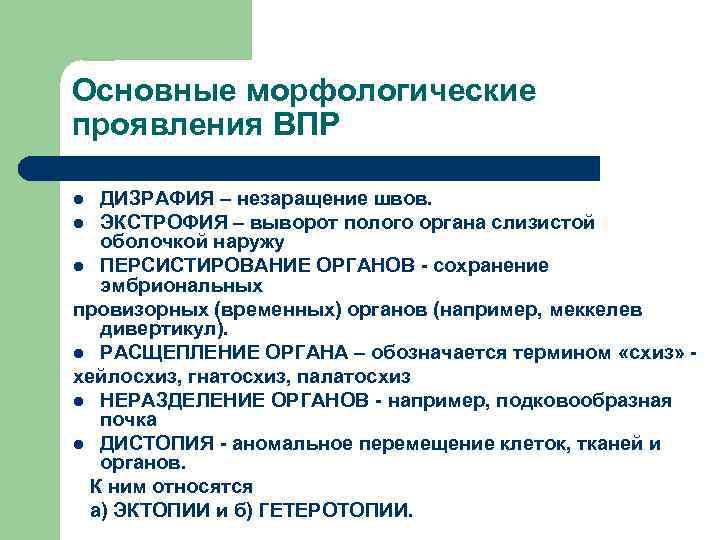 Основные морфологические проявления ВПР

- ДИЗРАФИЯ – незаращение швов.
- ЭКСТРОФИЯ – выворот полого органа слизистой оболочкой наружу
- ПЕРСИСТИРОВАНИЕ ОРГАНОВ - сохранение эмбриональных

провизорных (временных) органов (например, меккелев дивертикул).

- РАСЩЕПЛЕНИЕ ОРГАНА – обозначается термином «схиз» -

хейлосхиз, гнатосхиз, палатосхиз

- НЕРАЗДЕЛЕНИЕ ОРГАНОВ - например, подковообразная почка
- ДИСТОПИЯ - аномальное перемещение клеток, тканей и органов.

К ним относятся
а) ЭКТОПИИ и б) ГЕТЕРОТОПИИ.